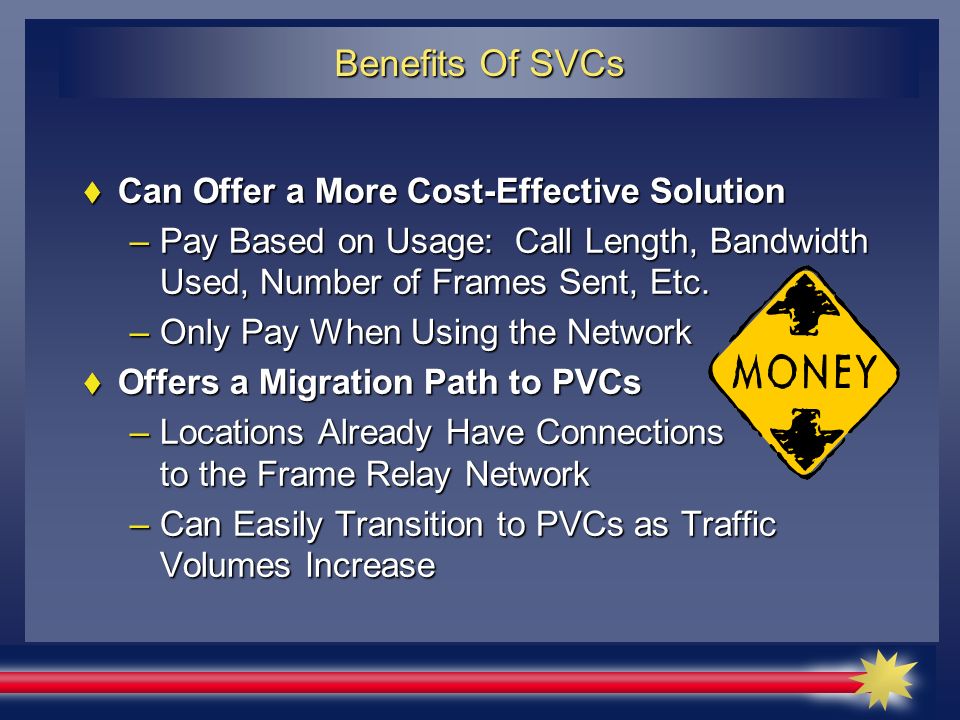 Benefits Of SVCs

♦ Can Offer a More Cost-Effective Solution

– Pay Based on Usage: Call Length, Bandwidth Used, Number of Frames Sent, Etc.

– Only Pay When Using the Network

♦ Offers a Migration Path to PVCs

– Locations Already Have Connections to the Frame Relay Network

– Can Easily Transition to PVCs as Traffic Volumes Increase

MONEY